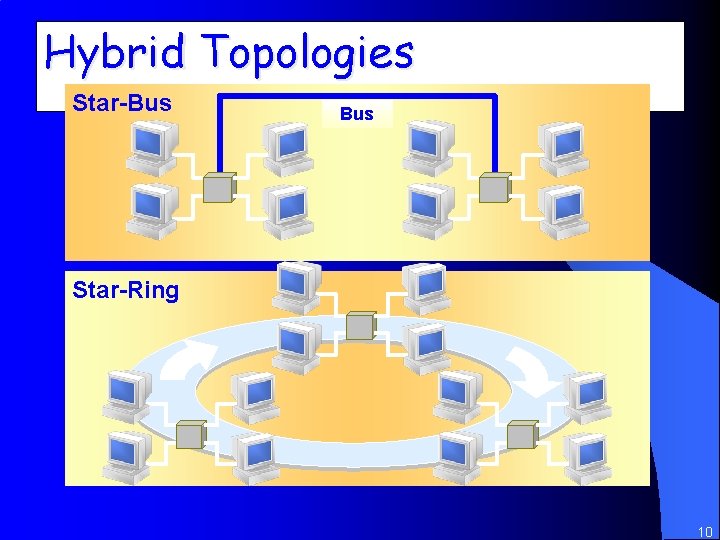 Hybrid Topologies

Star-Bus

Bus

Star-Ring

10